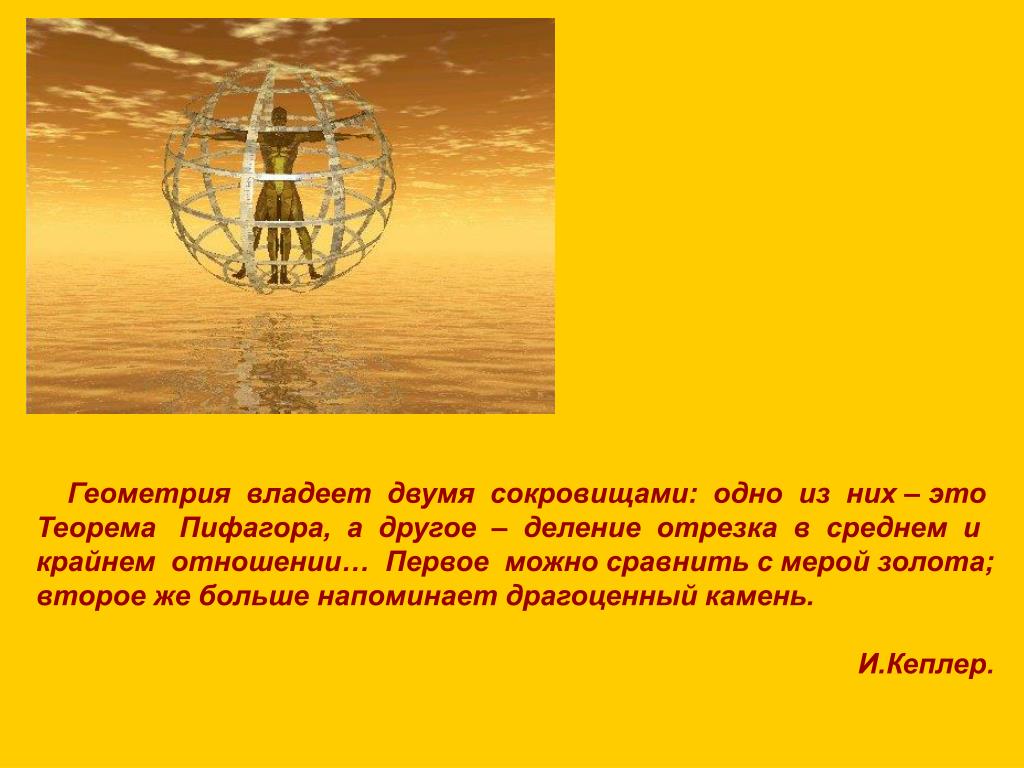 Геометрия владеет двумя сокровищами: одно из них – это Теорема Пифагора, а другое – деление отрезка в среднем и крайнем отношении… Первое можно сравнить с мерой золота; второе же больше напоминает драгоценный камень.

И.Кеплер.